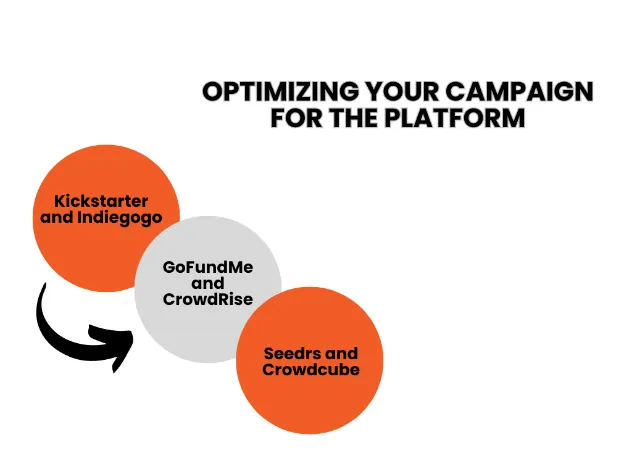 OPTIMIZING YOUR CAMPAIGN FOR THE PLATFORM

Kickstarter and Indiegogo

GoFundMe and CrowdRise

Seedrs and Crowdcube